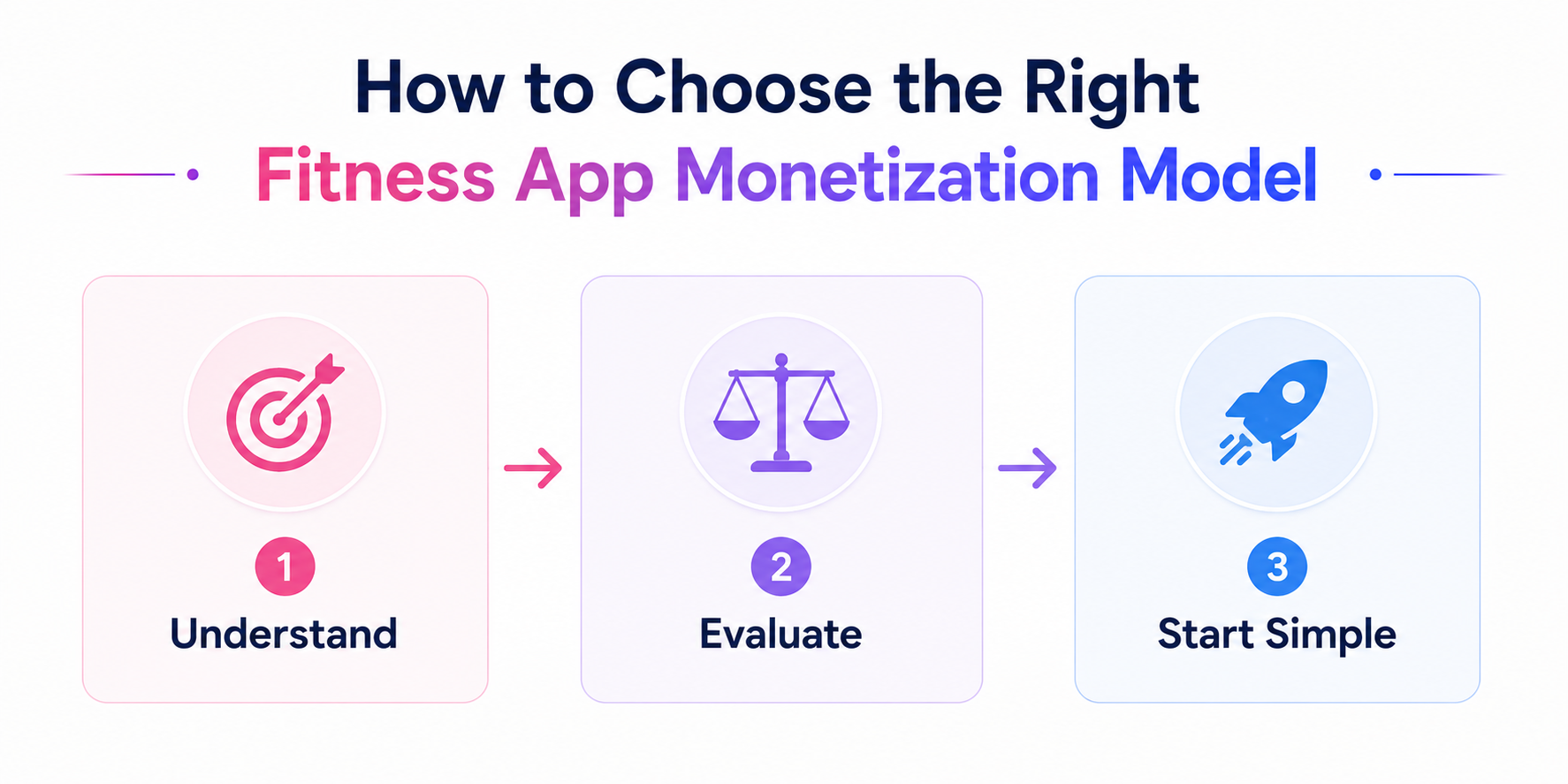 How to Choose the Right
Fitness App Monetization Model

1
Understand

2
Evaluate

3
Start Simple